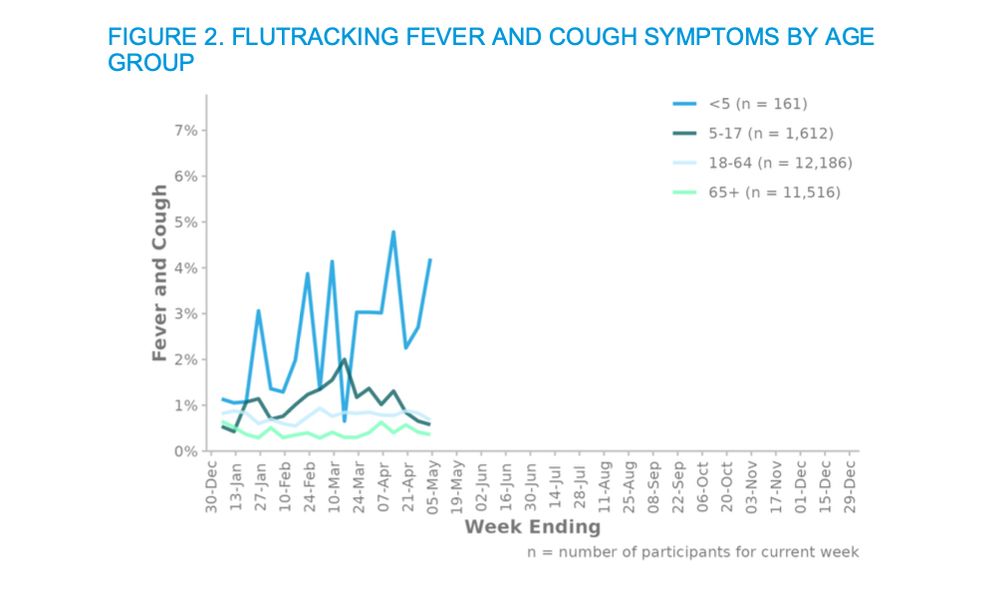 FIGURE 2. FLUTRACKING FEVER AND COUGH SYMPTOMS BY AGE GROUP

<5 (n = 161)
5-17 (n = 1,612)
18-64 (n = 12,186)
65+ (n = 11,516)

Fever and Cough

7%
6%
5%
4%
3%
2%
1%
0%

30-Dec
13-Jan
27-Jan
10-Feb
24-Feb
10-Mar
24-Mar
07-Apr
21-Apr
05-May
19-May
02-Jun
16-Jun
30-Jun
14-Jul
28-Jul
11-Aug
25-Aug
08-Sep
22-Sep
06-Oct
20-Oct
03-Nov
17-Nov
01-Dec
15-Dec
29-Dec

Week Ending

n = number of participants for current week